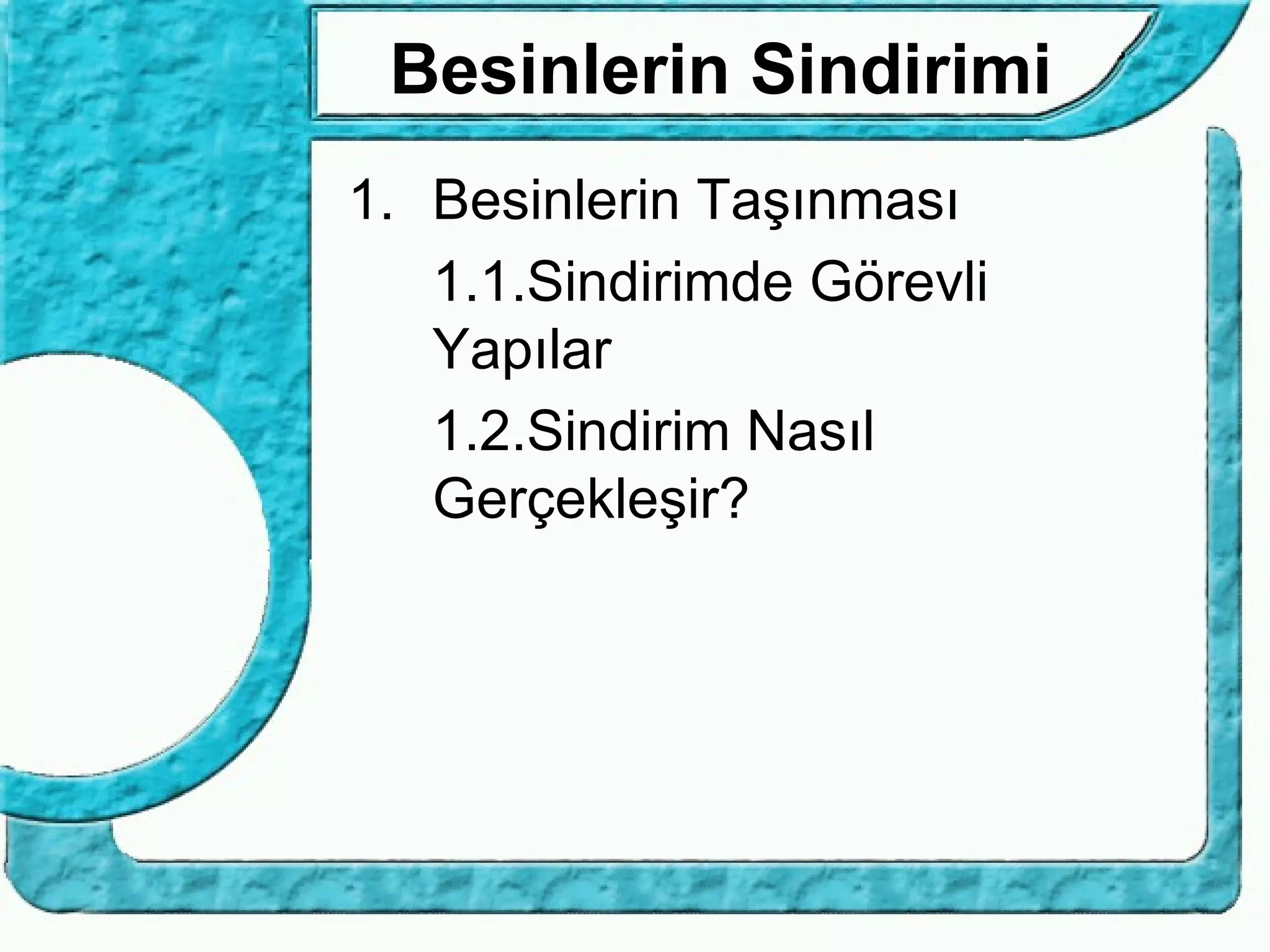 Besinlerin Sindirimi

1. Besinlerin Taşınması

1.1.Sindirimde Görevli Yapılar

1.2.Sindirim Nasıl Gerçekleşir?